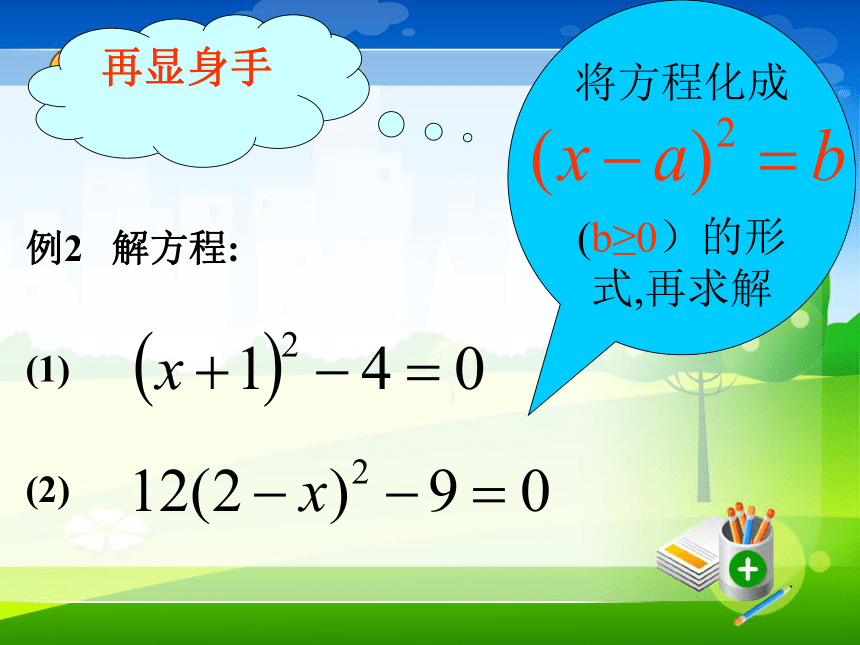 再显身手

将方程化成
$(x-a)^2=b$
(b≥0）的形式,再求解

例2 解方程:

(1) $(x+1)^2-4=0$

(2) $12(2-x)^2-9=0$